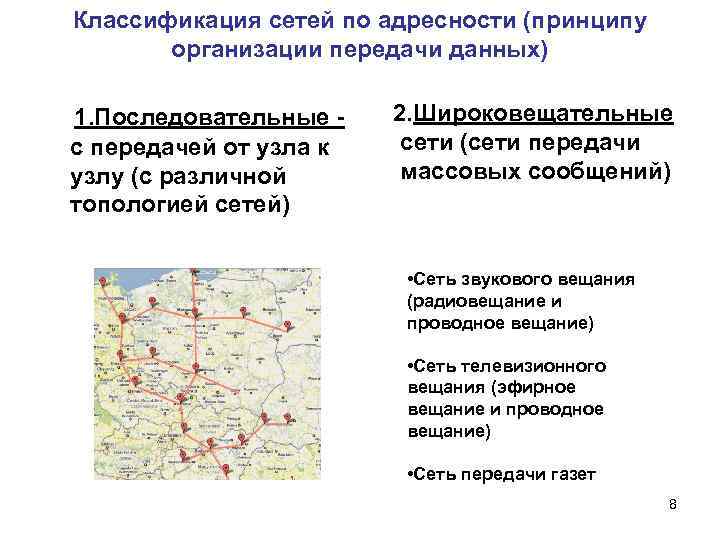 Классификация сетей по адресности (принципу организации передачи данных)

1.Последовательные - с передачей от узла к узлу (с различной топологией сетей)

2.Широковещательные сети (сети передачи массовых сообщений)

•Сеть звукового вещания (радиовещание и проводное вещание)

•Сеть телевизионного вещания (эфирное вещание и проводное вещание)

•Сеть передачи газет

8